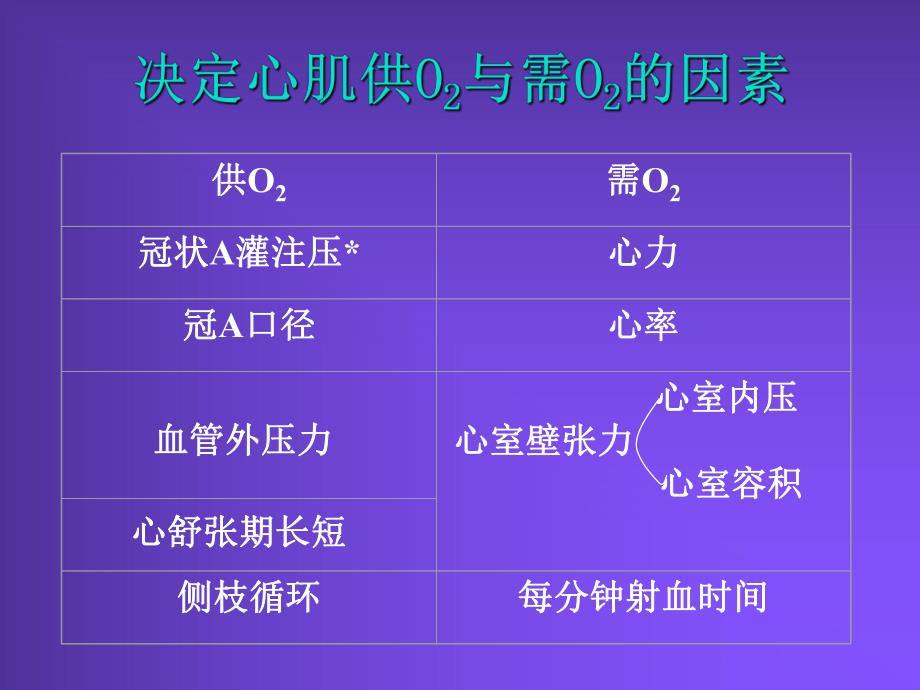 决定心肌供$O_2$与需$O_2$的因素

| 供$O_2$ | 需$O_2$ |
|---|---|
| 冠状A灌注压* | 心力 |
| 冠A口径 | 心率 |
| 血管外压力 | 心室壁张力 心室内压 心室容积 |
| 心舒张期长短 | |
| 侧枝循环 | 每分钟射血时间 |